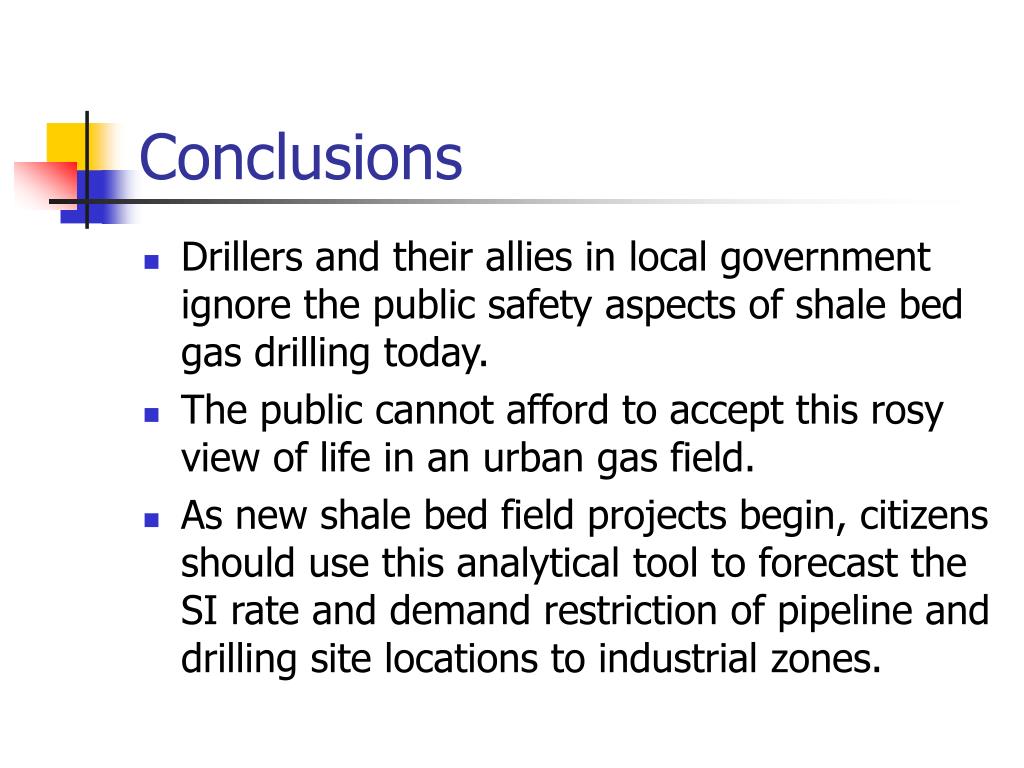 Conclusions

- Drillers and their allies in local government ignore the public safety aspects of shale bed gas drilling today.
- The public cannot afford to accept this rosy view of life in an urban gas field.
- As new shale bed field projects begin, citizens should use this analytical tool to forecast the SI rate and demand restriction of pipeline and drilling site locations to industrial zones.